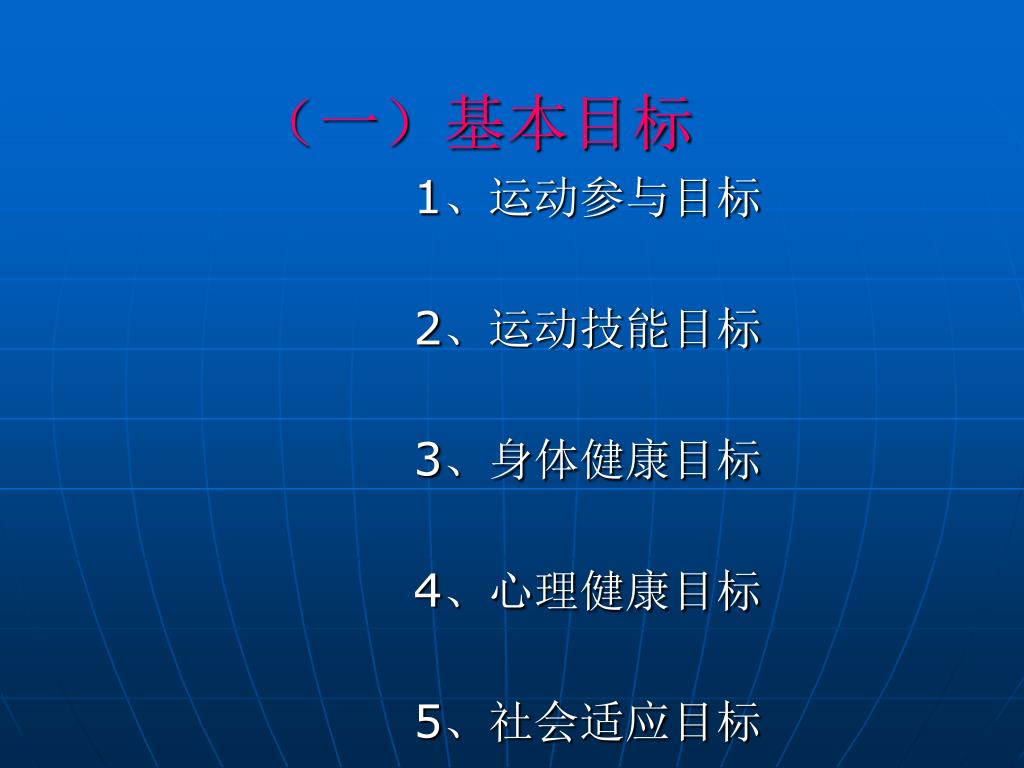 （一）基本目标

1、运动参与目标

2、运动技能目标

3、身体健康目标

4、心理健康目标

5、社会适应目标